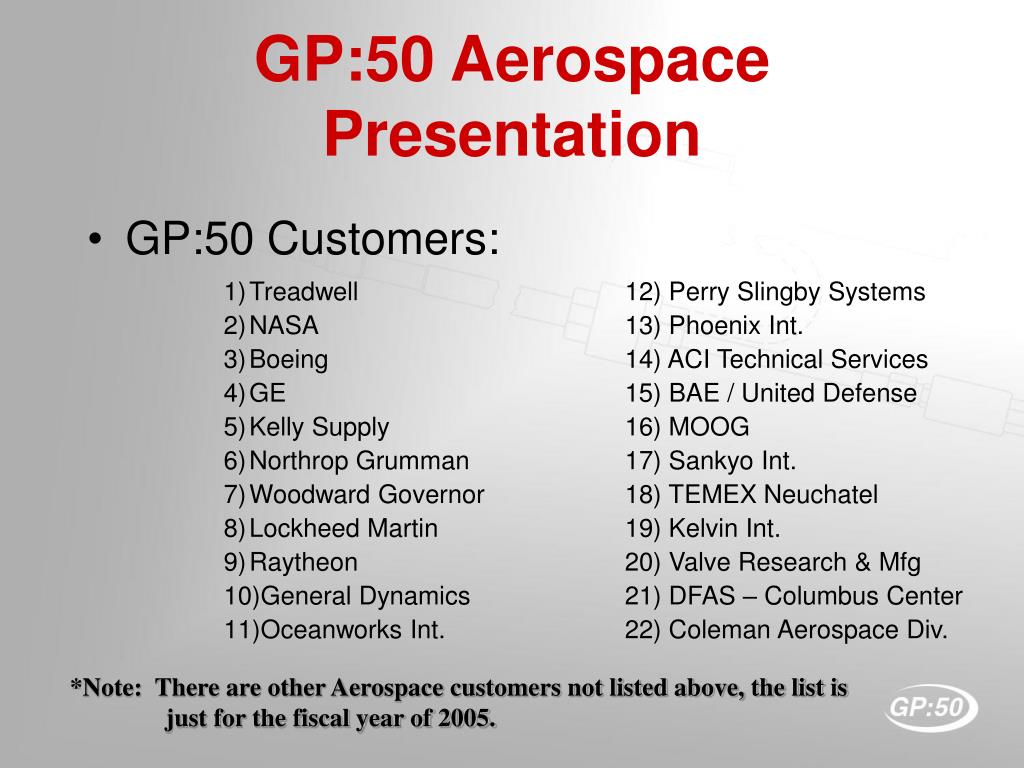 GP:50 Aerospace Presentation

• GP:50 Customers:

1) Treadwell
2) NASA
3) Boeing
4) GE
5) Kelly Supply
6) Northrop Grumman
7) Woodward Governor
8) Lockheed Martin
9) Raytheon
10) General Dynamics
11) Oceanworks Int.

12) Perry Slingby Systems
13) Phoenix Int.
14) ACI Technical Services
15) BAE / United Defense
16) MOOG
17) Sankyo Int.
18) TEMEX Neuchatel
19) Kelvin Int.
20) Valve Research & Mfg
21) DFAS – Columbus Center
22) Coleman Aerospace Div.

*Note: There are other Aerospace customers not listed above, the list is just for the fiscal year of 2005.

GP:50